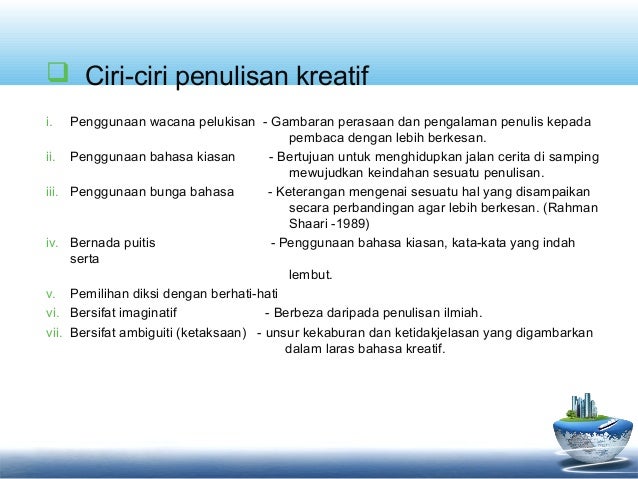 Ciri-ciri penulisan kreatif

i. Penggunaan wacana pelukisan - Gambaran perasaan dan pengalaman penulis kepada pembaca dengan lebih berkesan.

ii. Penggunaan bahasa kiasan - Bertujuan untuk menghidupkan jalan cerita di samping mewujudkan keindahan sesuatu penulisan.

iii. Penggunaan bunga bahasa - Keterangan mengenai sesuatu hal yang disampaikan secara perbandingan agar lebih berkesan. (Rahman Shaari -1989)

iv. Bernada puitis - Penggunaan bahasa kiasan, kata-kata yang indah serta lembut.

v. Pemilihan diksi dengan berhati-hati

vi. Bersifat imaginatif - Berbeza daripada penulisan ilmiah.

vii. Bersifat ambiguiti (ketaksaan) - unsur kekaburan dan ketidakjelasan yang digambarkan dalam laras bahasa kreatif.